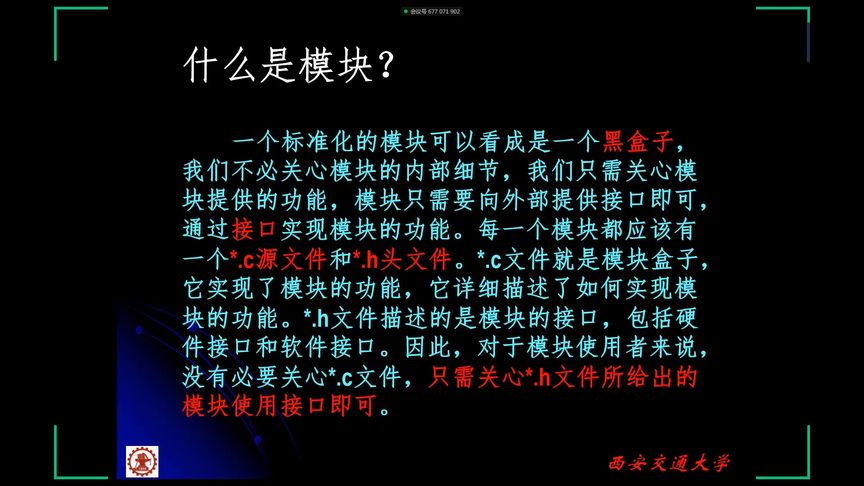 会议号 677 071 902

什么是模块？

一个标准化的模块可以看成是一个黑盒子，我们不必关心模块的内部细节，我们只需关心模块提供的功能，模块只需要向外部提供接口即可，通过接口实现模块的功能。每一个模块都应该有一个*.c源文件和*.h头文件。*.c文件就是模块盒子，它实现了模块的功能，它详细描述了如何实现模块的功能。*.h文件描述的是模块的接口，包括硬件接口和软件接口。因此，对于模块使用者来说，没有必要关心*.c文件，只需关心*.h文件所给出的模块使用接口即可。

西安交通大学